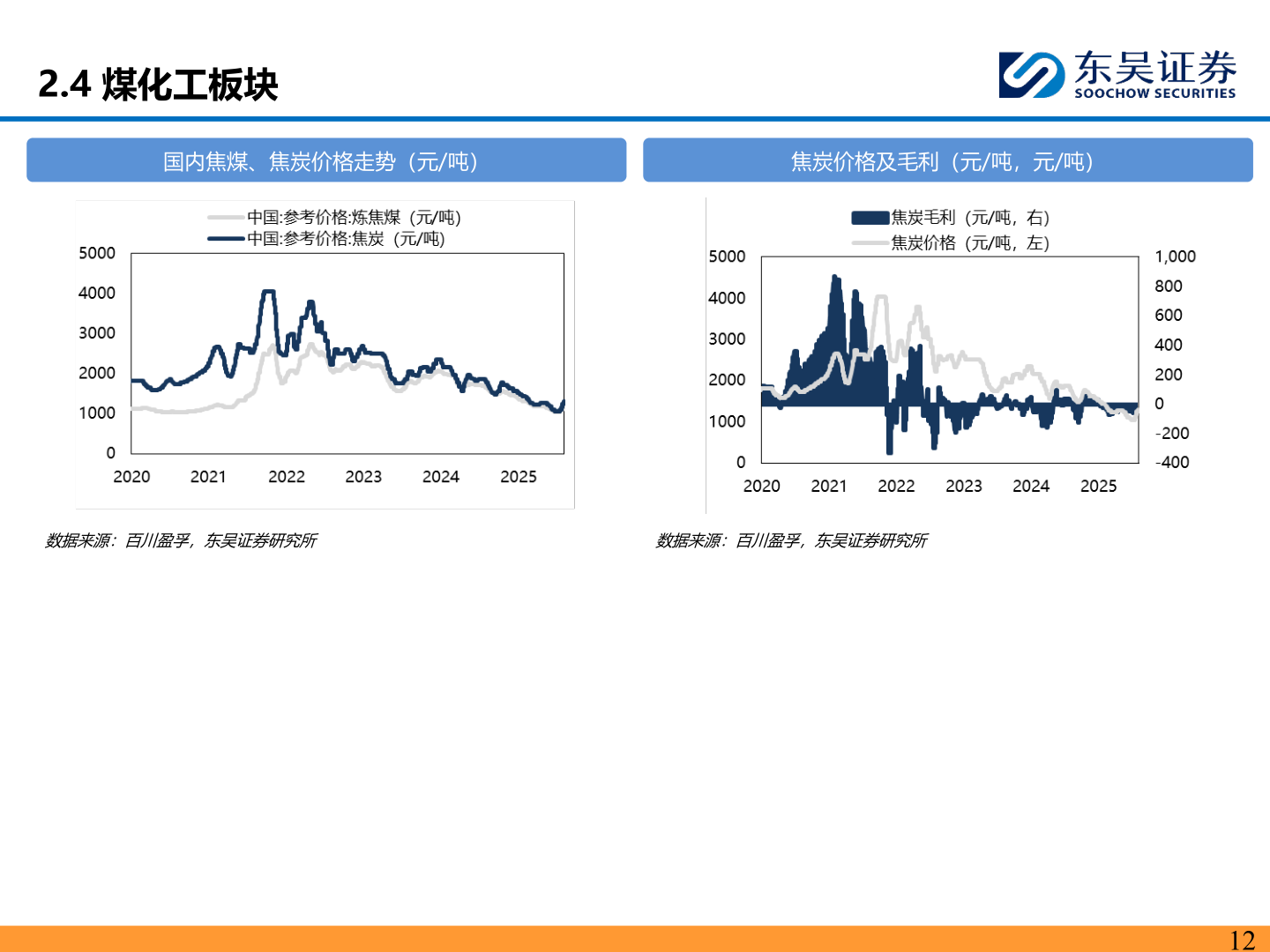 2.4 煤化工板块

东吴证券
SOOCHOW SECURITIES

国内焦煤、焦炭价格走势（元/吨）

中国:参考价格:炼焦煤（元/吨）
中国:参考价格:焦炭（元/吨）

5000
4000
3000
2000
1000
0
2020 2021 2022 2023 2024 2025

数据来源：百川盈孚，东吴证券研究所

焦炭价格及毛利（元/吨，元/吨）

焦炭毛利（元/吨，右）
焦炭价格（元/吨，左）

5000
4000
3000
2000
1000
0
1,000
800
600
400
200
0
-200
-400
2020 2021 2022 2023 2024 2025

数据来源：百川盈孚，东吴证券研究所

12